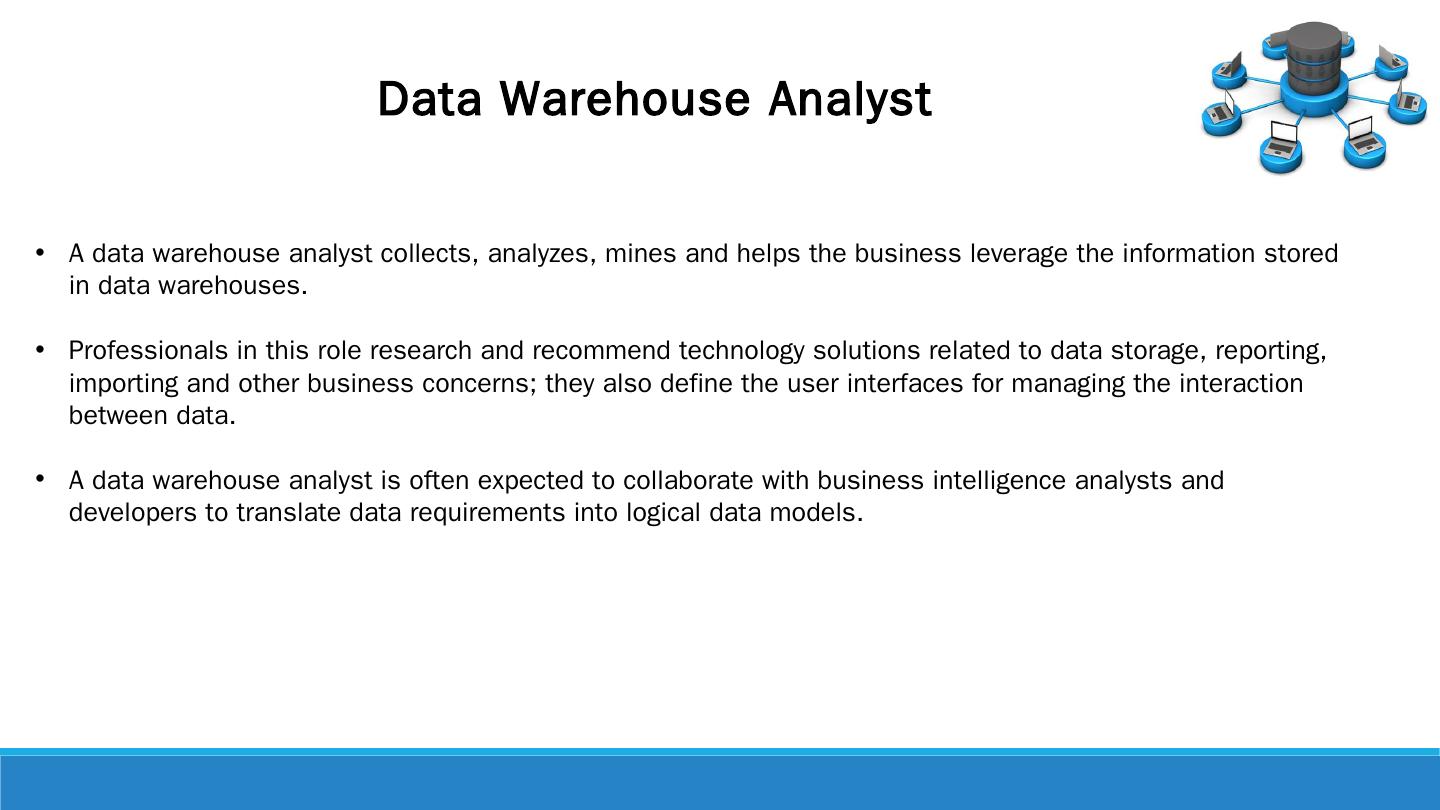 Data Warehouse Analyst

• A data warehouse analyst collects, analyzes, mines and helps the business leverage the information stored in data warehouses.

• Professionals in this role research and recommend technology solutions related to data storage, reporting, importing and other business concerns; they also define the user interfaces for managing the interaction between data.

• A data warehouse analyst is often expected to collaborate with business intelligence analysts and developers to translate data requirements into logical data models.